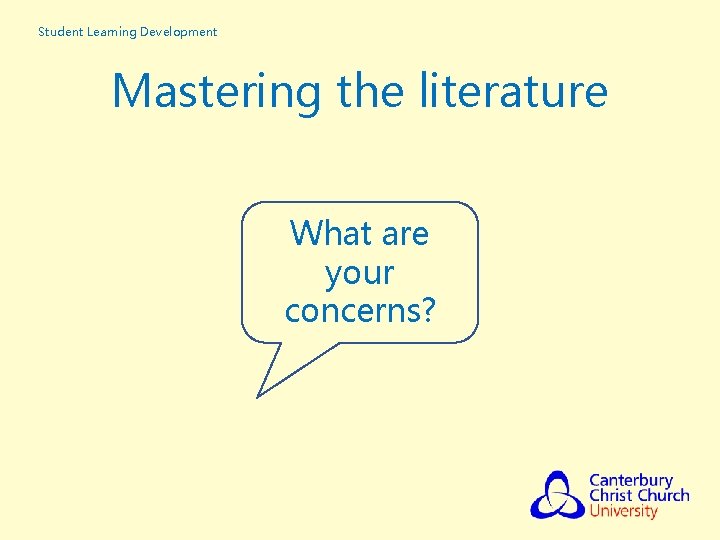 Student Learning Development

Mastering the literature

What are your concerns?

Canterbury Christ Church University